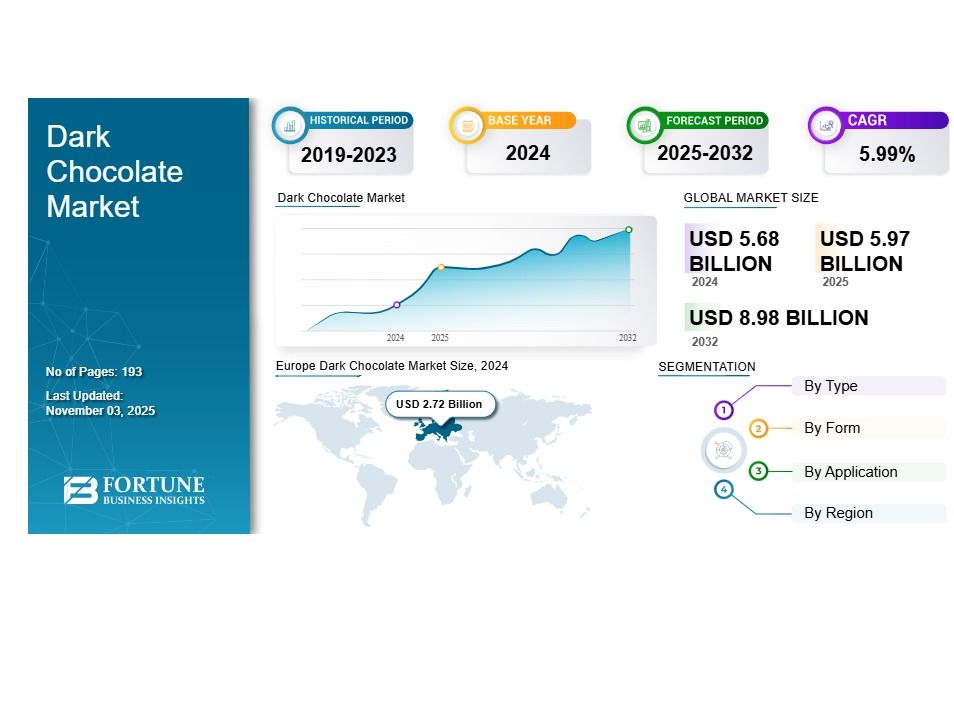 Dark Chocolate Market

No of Pages: 193

Last Updated: November 03, 2025

FORTUNE BUSINESS INSIGHTS

HISTORICAL PERIOD
2019-2023

BASE YEAR
2024

FORECAST PERIOD
2025-2032

CAGR
5.99%

Dark Chocolate Market

2024 2025 2032

GLOBAL MARKET SIZE

USD 5.68 BILLION
2024

USD 5.97 BILLION
2025

USD 8.98 BILLION
2032

Europe Dark Chocolate Market Size, 2024

USD 2.72 Billion

SEGMENTATION

1 By Type
2 By Form
3 By Application
4 By Region